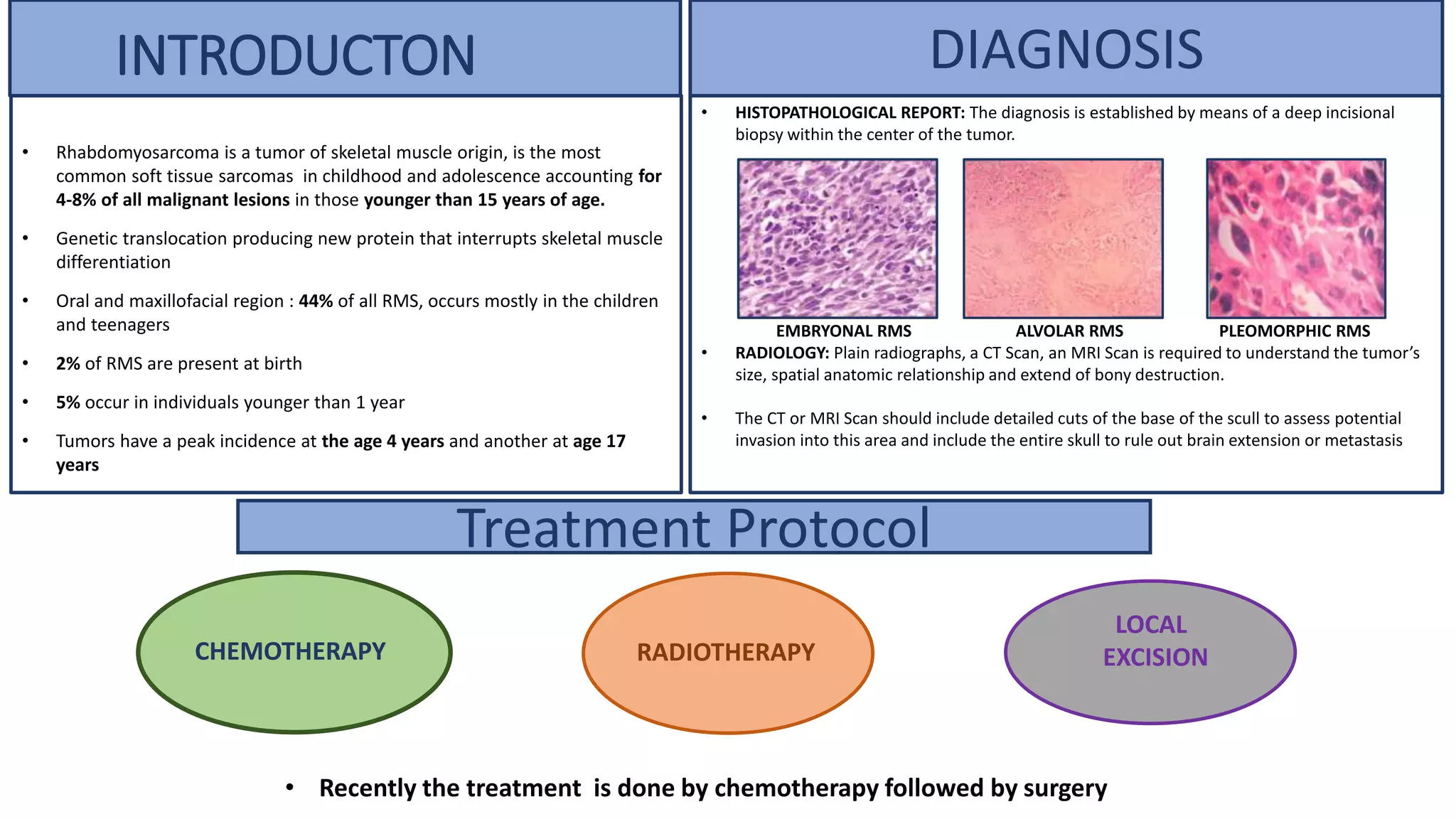 INTRODUCTON

• Rhabdomyosarcoma is a tumor of skeletal muscle origin, is the most common soft tissue sarcomas in childhood and adolescence accounting for 4-8% of all malignant lesions in those younger than 15 years of age.

• Genetic translocation producing new protein that interrupts skeletal muscle differentiation

• Oral and maxillofacial region : 44% of all RMS, occurs mostly in the children and teenagers

• 2% of RMS are present at birth

• 5% occur in individuals younger than 1 year

• Tumors have a peak incidence at the age 4 years and another at age 17 years

DIAGNOSIS

• HISTOPATHOLOGICAL REPORT: The diagnosis is established by means of a deep incisional biopsy within the center of the tumor.

EMBRYONAL RMS

ALVOLAR RMS

PLEOMORPHIC RMS

• RADIOLOGY: Plain radiographs, a CT Scan, an MRI Scan is required to understand the tumor's size, spatial anatomic relationship and extend of bony destruction.

• The CT or MRI Scan should include detailed cuts of the base of the scull to assess potential invasion into this area and include the entire skull to rule out brain extension or metastasis

Treatment Protocol

CHEMOTHERAPY

RADIOTHERAPY

LOCAL EXCISION

• Recently the treatment is done by chemotherapy followed by surgery